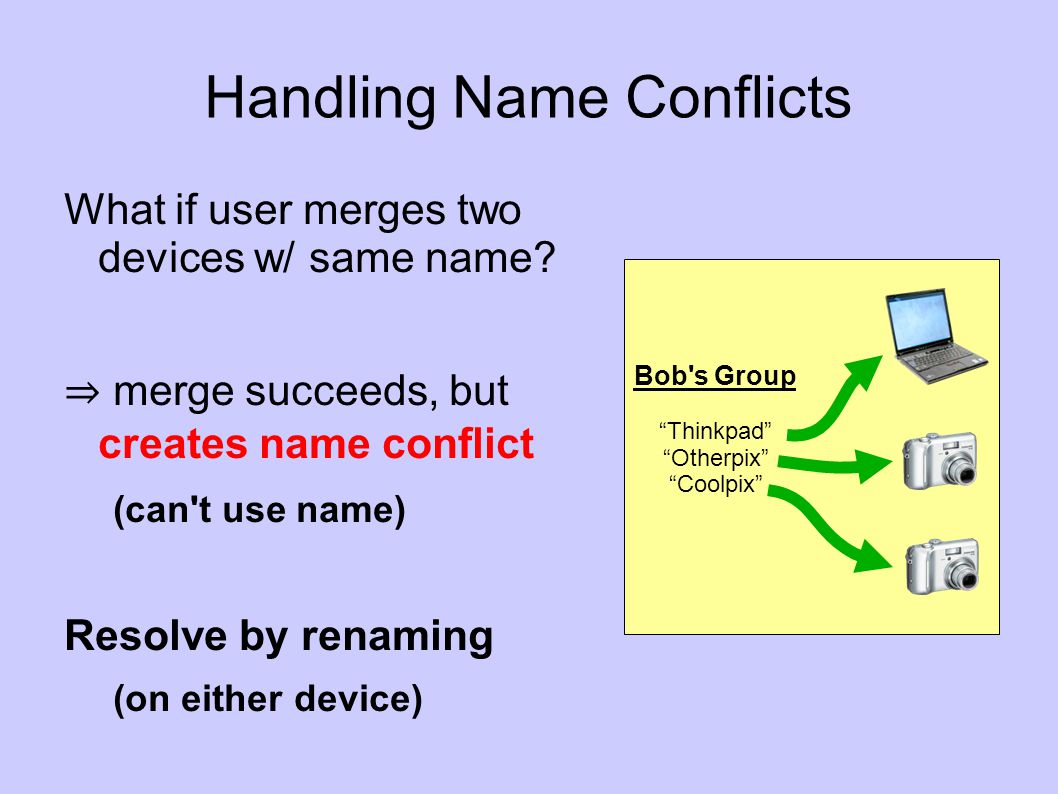 Handling Name Conflicts

What if user merges two devices w/ same name?

⇒ merge succeeds, but creates name conflict

(can't use name)

Resolve by renaming

(on either device)

Bob's Group

“Thinkpad”
“Otherpix”
“Coolpix”